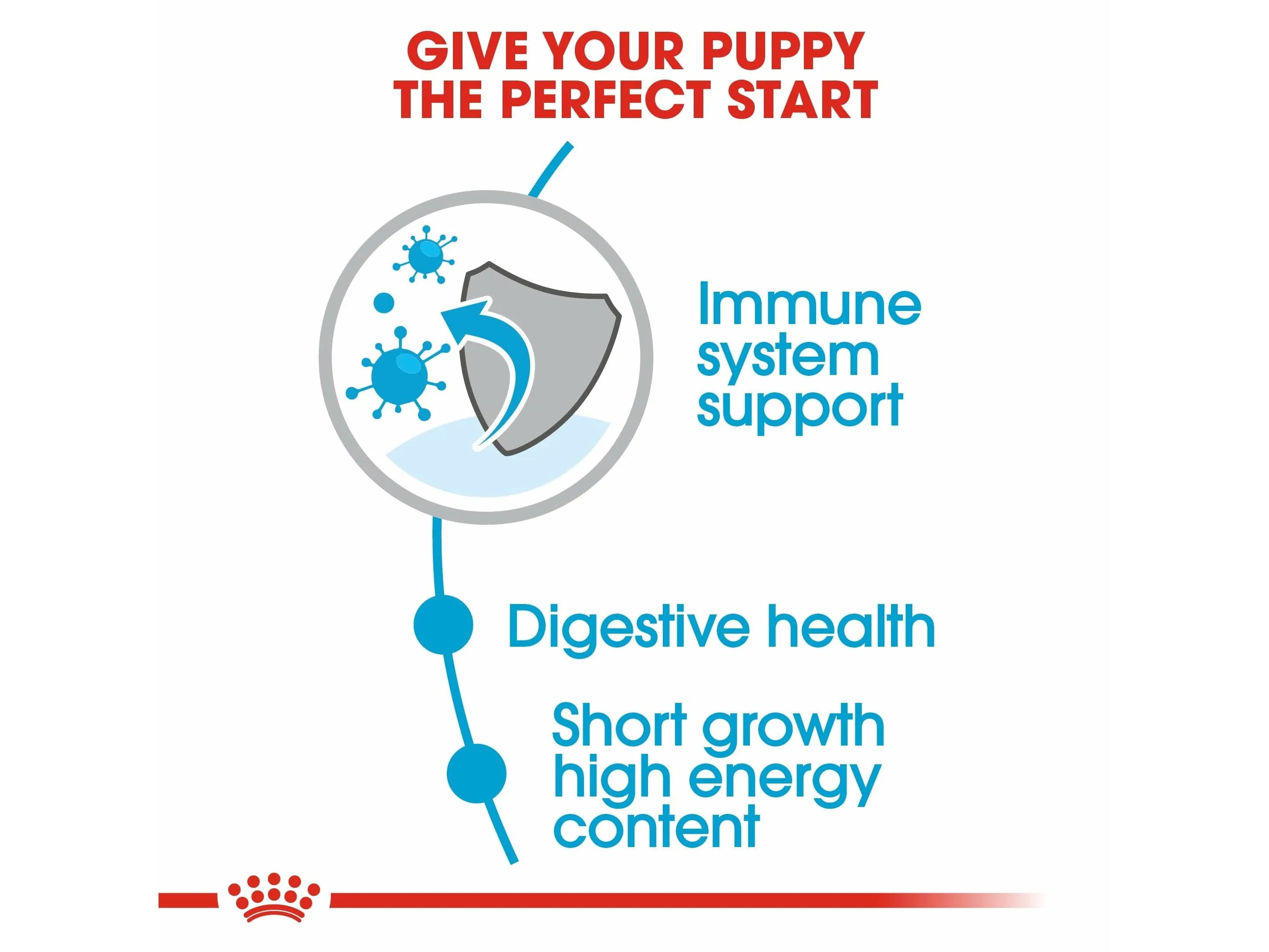 GIVE YOUR PUPPY THE PERFECT START

Immune system support

Digestive health

Short growth high energy content